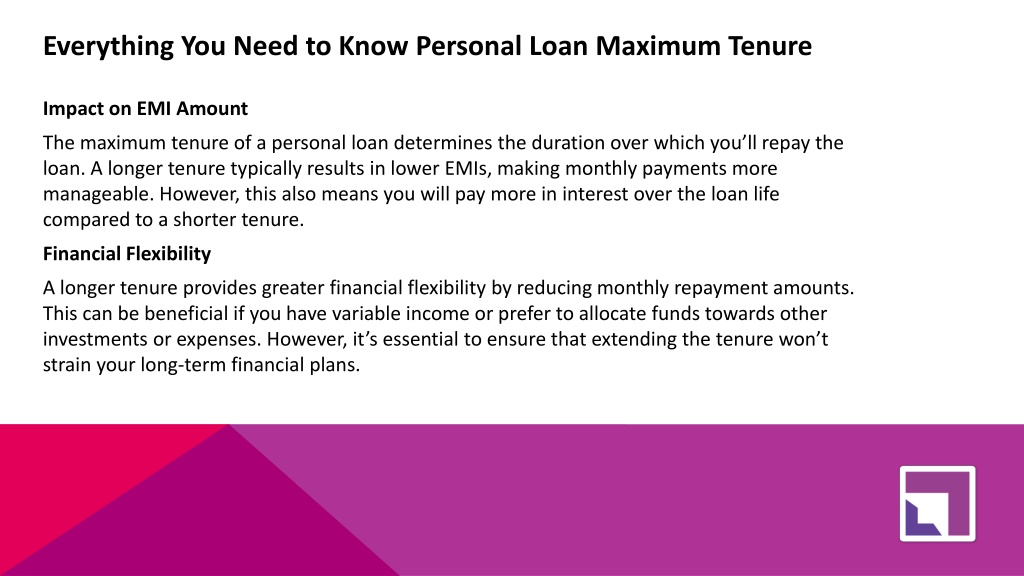 Everything You Need to Know Personal Loan Maximum Tenure

Impact on EMI Amount

The maximum tenure of a personal loan determines the duration over which you'll repay the loan. A longer tenure typically results in lower EMIs, making monthly payments more manageable. However, this also means you will pay more in interest over the loan life compared to a shorter tenure.

Financial Flexibility

A longer tenure provides greater financial flexibility by reducing monthly repayment amounts. This can be beneficial if you have variable income or prefer to allocate funds towards other investments or expenses. However, it's essential to ensure that extending the tenure won't strain your long-term financial plans.